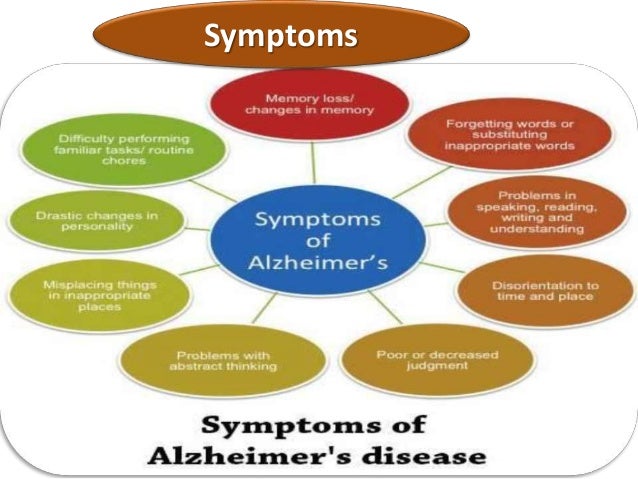 Symptoms

Symptoms of Alzheimer's

Memory loss/ changes in memory

Forgetting words or substituting inappropriate words

Problems in speaking, reading, writing and understanding

Disorientation to time and place

Poor or decreased judgment

Problems with abstract thinking

Misplacing things in inappropriate places

Drastic changes in personality

Difficulty performing familiar tasks/ routine chores

Symptoms of Alzheimer's disease